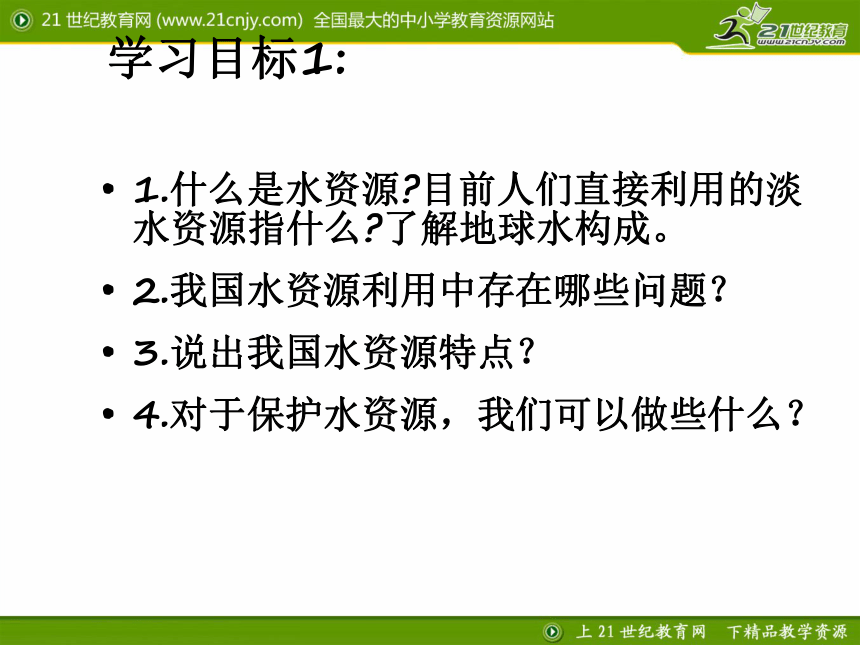 21 世纪教育网 (www.21cnjy.com) 全国最大的中小学教育资源网站

21世纪教育
www.21cnjy.com

学习目标1:

• 1.什么是水资源?目前人们直接利用的淡水资源指什么?了解地球水构成。

• 2.我国水资源利用中存在哪些问题?

• 3.说出我国水资源特点?

• 4.对于保护水资源，我们可以做些什么?

上 21 世纪教育网 下精品教学资源